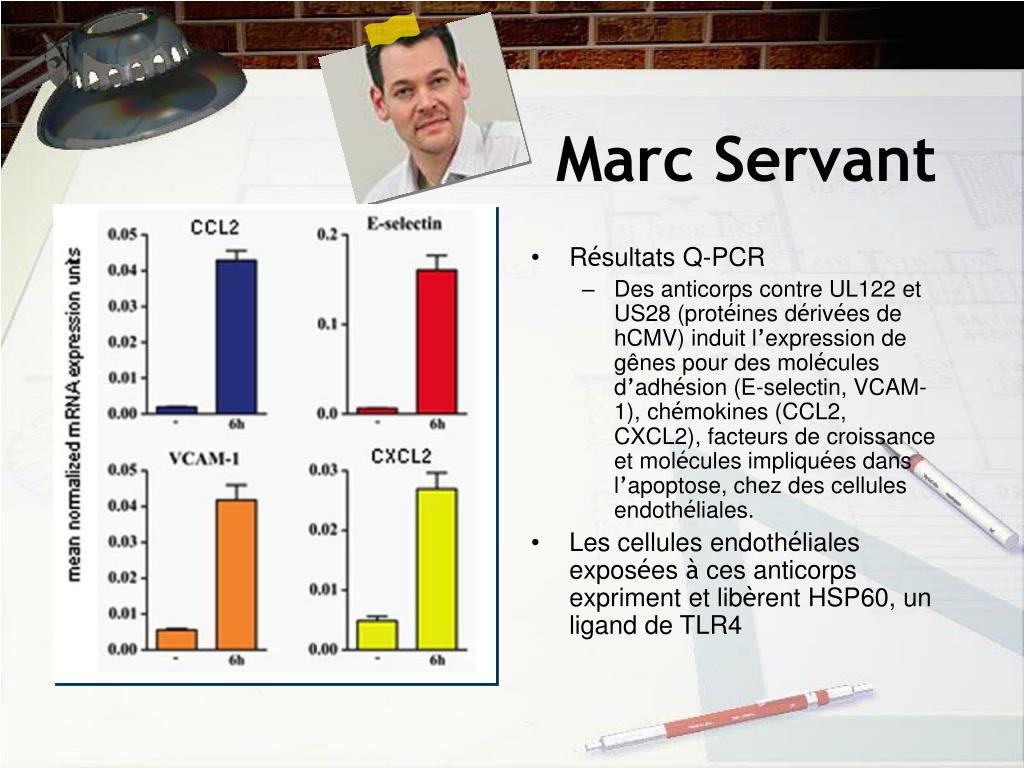 Marc Servant

mean normalized mRNA expression units

CCL2
0.05
0.04
0.03
0.02
0.01
0.00
-
6h

E-selectin
0.2
0.1
0.0
-
6h

VCAM-1
0.05
0.04
0.03
0.02
0.01
0.00
-
6h

CXCL2
0.03
0.02
0.01
0.00
-
6h

• Résultats Q-PCR
– Des anticorps contre UL122 et US28 (protéines dérivées de hCMV) induit l'expression de gênes pour des molécules d'adhésion (E-selectin, VCAM-1), chémokines (CCL2, CXCL2), facteurs de croissance et molécules impliquées dans l'apoptose, chez des cellules endothéliales.

• Les cellules endothéliales exposées à ces anticorps expriment et libèrent HSP60, un ligand de TLR4